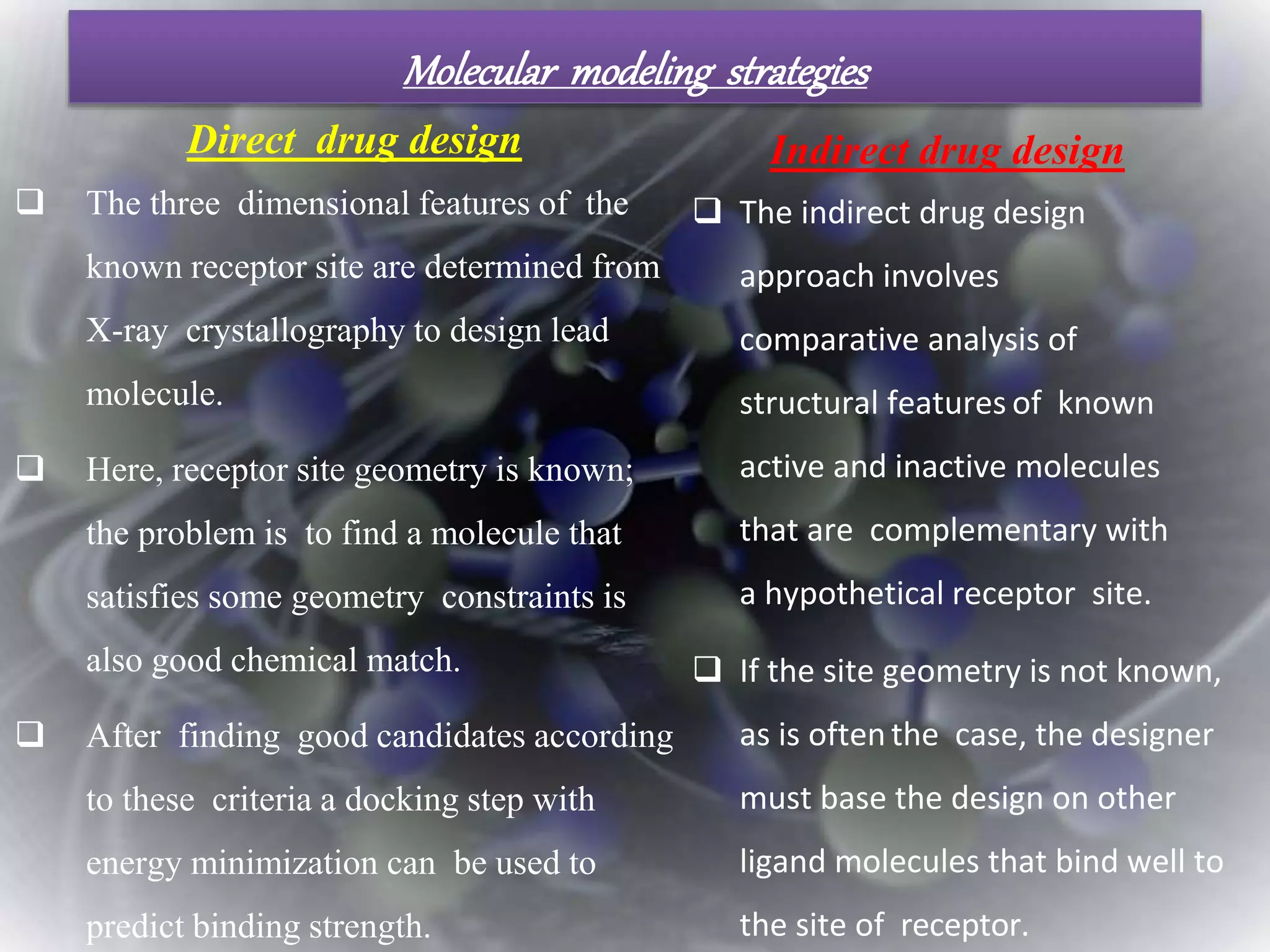 Molecular modeling strategies

Direct drug design

❑ The three dimensional features of the known receptor site are determined from X-ray crystallography to design lead molecule.

❑ Here, receptor site geometry is known; the problem is to find a molecule that satisfies some geometry constraints is also good chemical match.

❑ After finding good candidates according to these criteria a docking step with energy minimization can be used to predict binding strength.

Indirect drug design

❑ The indirect drug design approach involves comparative analysis of structural features of known active and inactive molecules that are complementary with a hypothetical receptor site.

❑ If the site geometry is not known, as is often the case, the designer must base the design on other ligand molecules that bind well to the site of receptor.